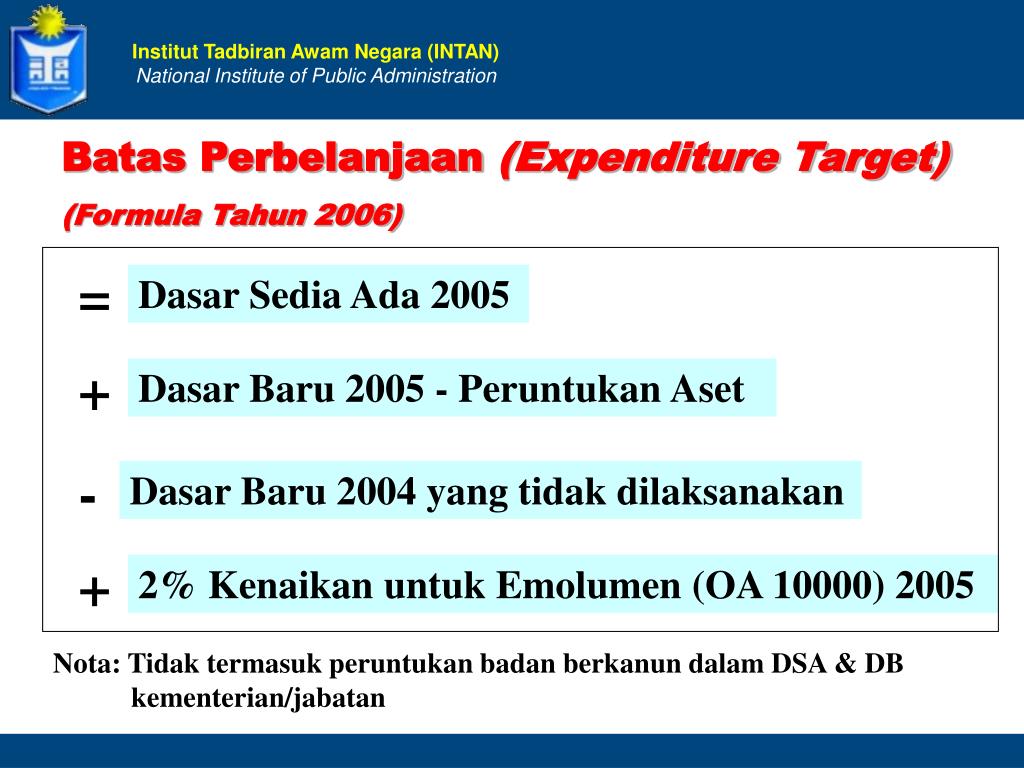 Institut Tadbiran Awam Negara (INTAN)
National Institute of Public Administration

Batas Perbelanjaan (Expenditure Target)

(Formula Tahun 2006)

= Dasar Sedia Ada 2005

+ Dasar Baru 2005 - Peruntukan Aset

- Dasar Baru 2004 yang tidak dilaksanakan

+ 2% Kenaikan untuk Emolumen (OA 10000) 2005

Nota: Tidak termasuk peruntukan badan berkanun dalam DSA & DB kementerian/jabatan